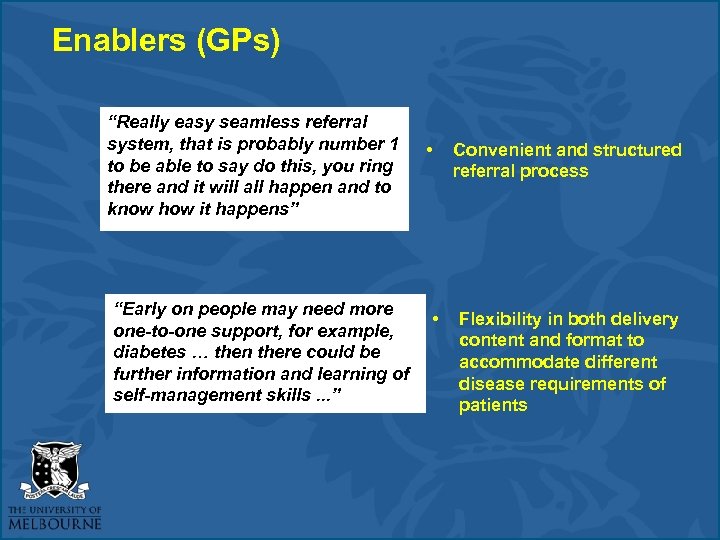 Enablers (GPs)

"Really easy seamless referral system, that is probably number 1 to be able to say do this, you ring there and it will all happen and to know how it happens"

• Convenient and structured referral process

"Early on people may need more one-to-one support, for example, diabetes … then there could be further information and learning of self-management skills ..."

• Flexibility in both delivery content and format to accommodate different disease requirements of patients

POSTERA CRESCAM LAUDE

THE UNIVERSITY OF MELBOURNE